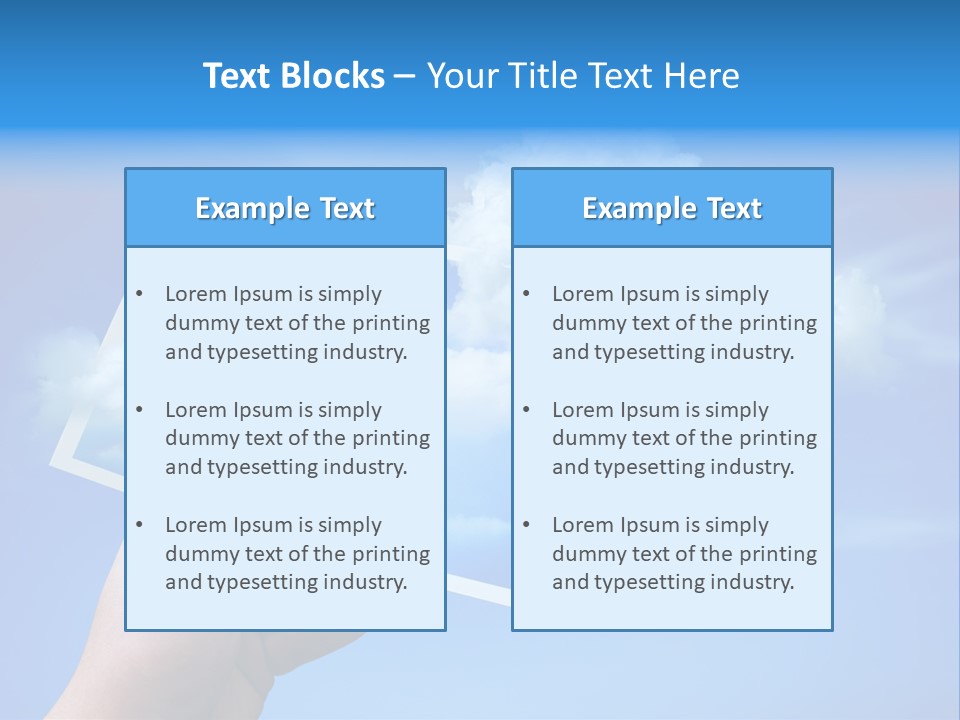 Text Blocks – Your Title Text Here

Example Text

• Lorem Ipsum is simply dummy text of the printing and typesetting industry.

• Lorem Ipsum is simply dummy text of the printing and typesetting industry.

• Lorem Ipsum is simply dummy text of the printing and typesetting industry.

Example Text

• Lorem Ipsum is simply dummy text of the printing and typesetting industry.

• Lorem Ipsum is simply dummy text of the printing and typesetting industry.

• Lorem Ipsum is simply dummy text of the printing and typesetting industry.